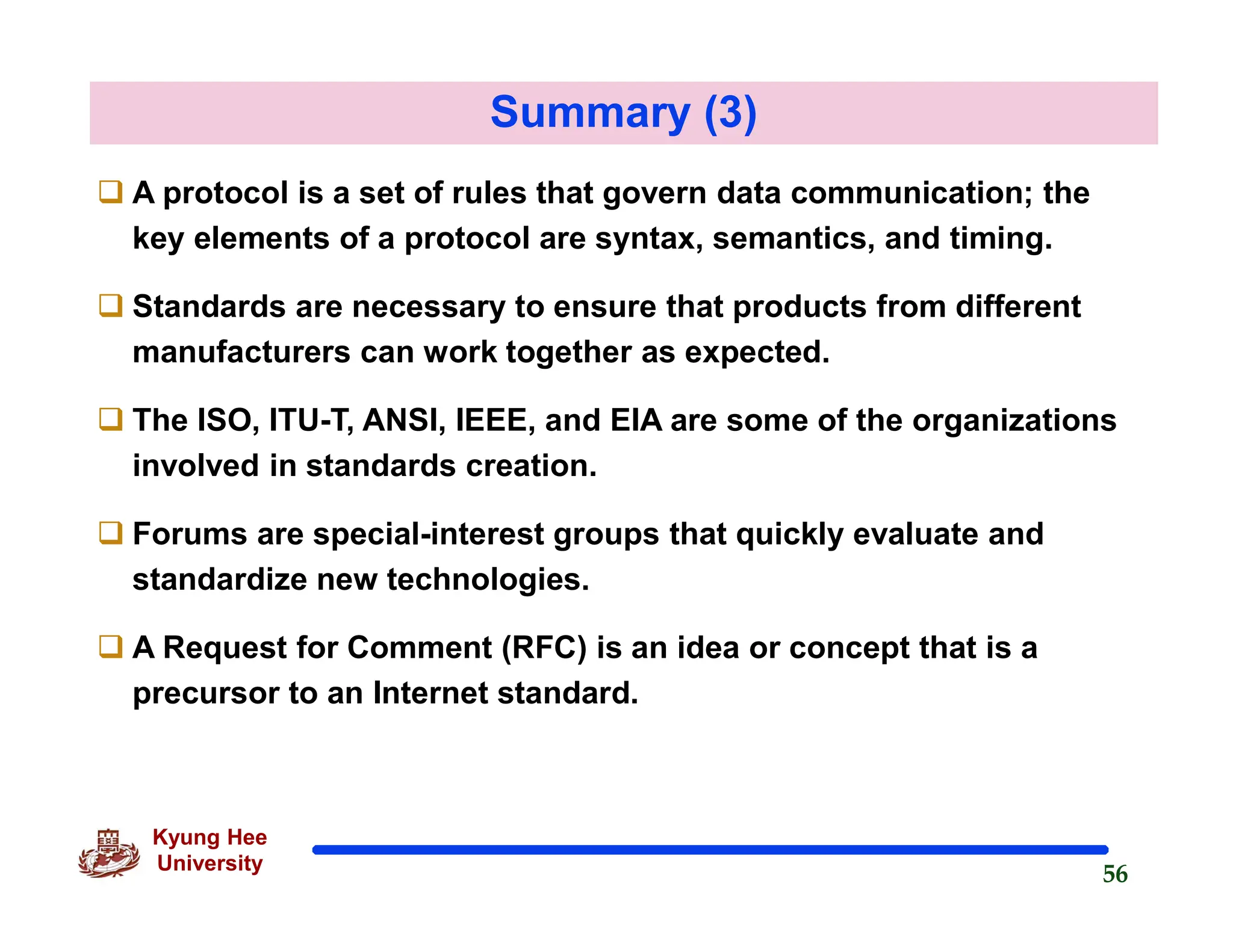 Summary (3)

❑ A protocol is a set of rules that govern data communication; the key elements of a protocol are syntax, semantics, and timing.

❑ Standards are necessary to ensure that products from different manufacturers can work together as expected.

❑ The ISO, ITU-T, ANSI, IEEE, and EIA are some of the organizations involved in standards creation.

❑ Forums are special-interest groups that quickly evaluate and standardize new technologies.

❑ A Request for Comment (RFC) is an idea or concept that is a precursor to an Internet standard.

Kyung Hee University

56